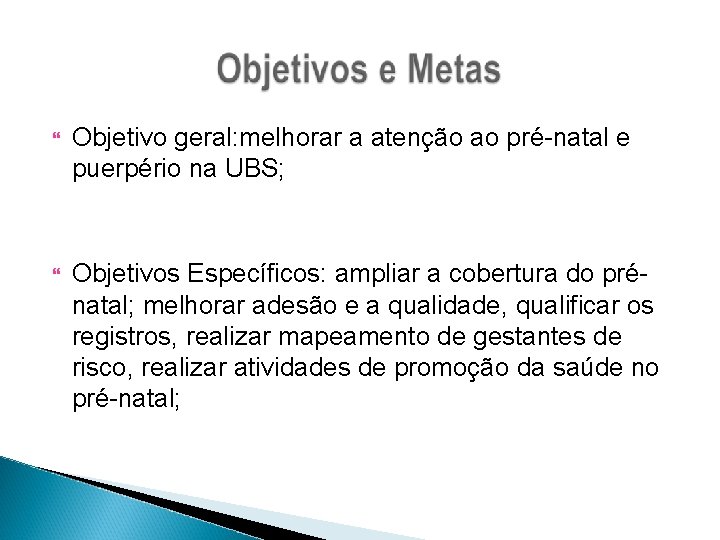 Objetivos e Metas

Objetivo geral:melhorar a atenção ao pré-natal e puerpério na UBS;

Objetivos Específicos: ampliar a cobertura do pré-natal; melhorar adesão e a qualidade, qualificar os registros, realizar mapeamento de gestantes de risco, realizar atividades de promoção da saúde no pré-natal;